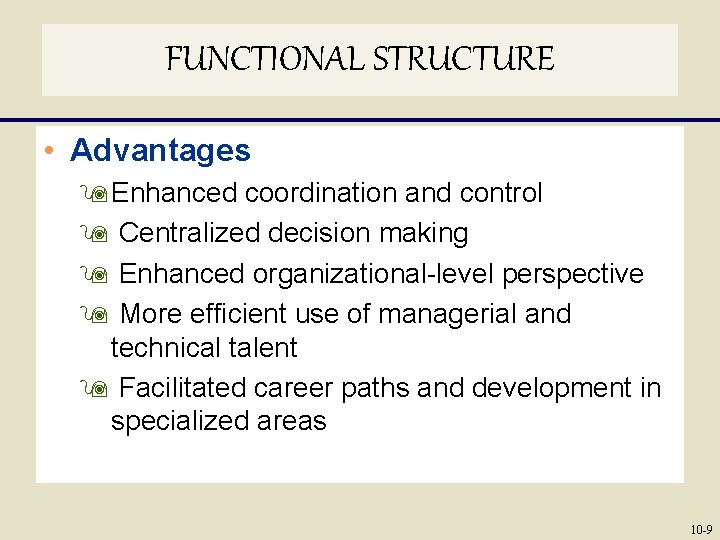 FUNCTIONAL STRUCTURE

• Advantages

Enhanced coordination and control

Centralized decision making

Enhanced organizational-level perspective

More efficient use of managerial and technical talent

Facilitated career paths and development in specialized areas

10-9